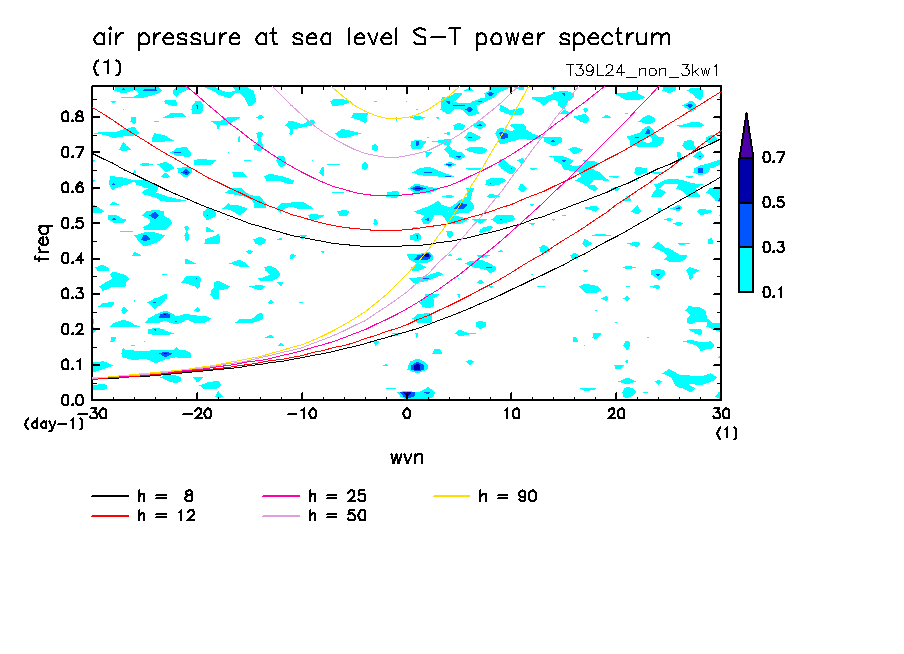 air pressure at sea level S-T power spectrum
(1)
T39L24_non_3kw1

freq
0.8
0.7
0.6
0.5
0.4
0.3
0.2
0.1
0.0
(day-1)

-30
-20
-10
0
10
20
30
(1)

wvn

0.7
0.5
0.3
0.1

h = 8
h = 12
h = 25
h = 50
h = 90